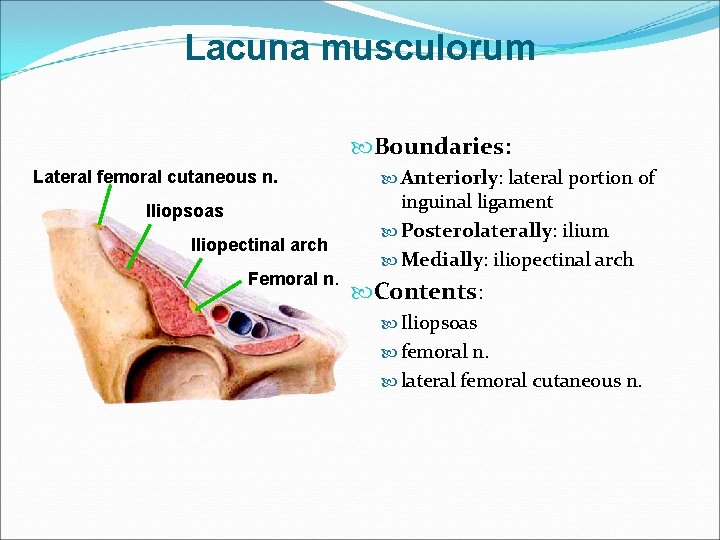 Lacuna musculorum

Lateral femoral cutaneous n.

Iliopsoas

Iliopectinal arch

Femoral n.

Boundaries:

Anteriorly: lateral portion of inguinal ligament

Posterolaterally: ilium

Medially: iliopectinal arch

Contents:

Iliopsoas

femoral n.

lateral femoral cutaneous n.